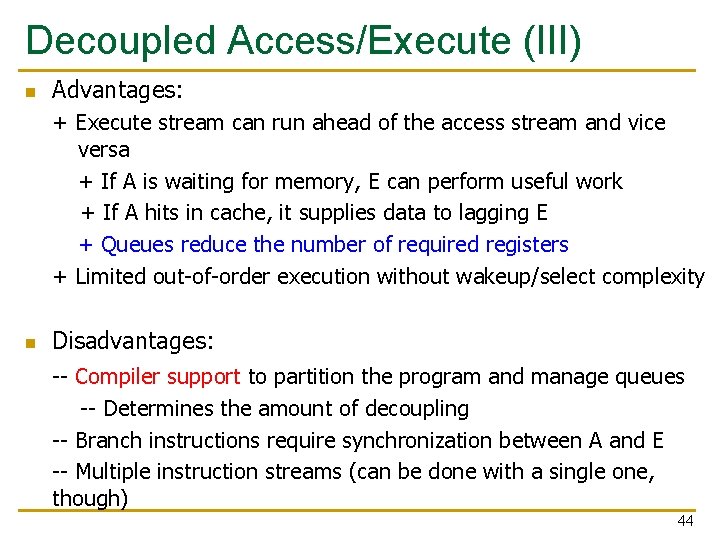 Decoupled Access/Execute (III)

Advantages:

+ Execute stream can run ahead of the access stream and vice versa

+ If A is waiting for memory, E can perform useful work

+ If A hits in cache, it supplies data to lagging E

+ Queues reduce the number of required registers

+ Limited out-of-order execution without wakeup/select complexity

Disadvantages:

-- Compiler support to partition the program and manage queues

-- Determines the amount of decoupling

-- Branch instructions require synchronization between A and E

-- Multiple instruction streams (can be done with a single one, though)

44